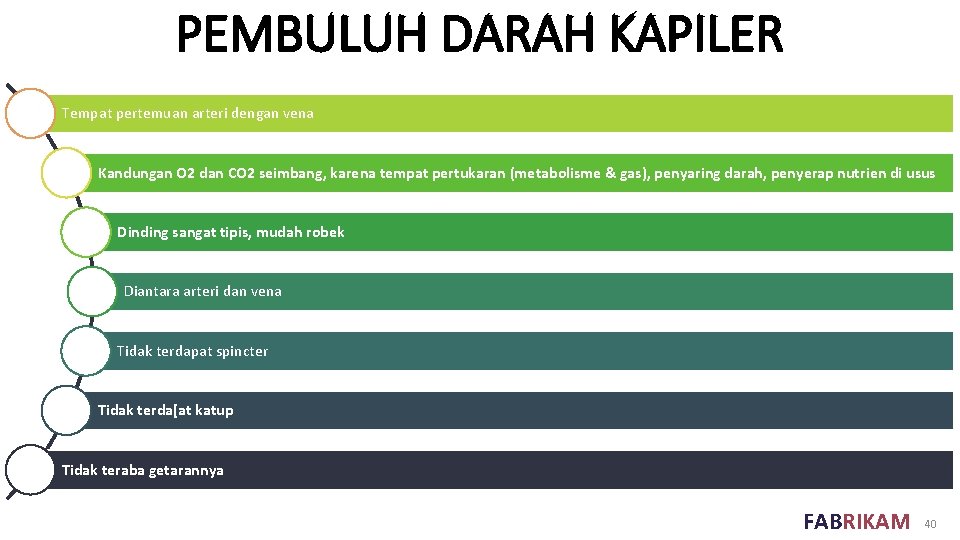 PEMBULUH DARAH KAPILER

Tempat pertemuan arteri dengan vena

Kandungan O2 dan CO2 seimbang, karena tempat pertukaran (metabolisme & gas), penyaring darah, penyerap nutrien di usus

Dinding sangat tipis, mudah robek

Diantara arteri dan vena

Tidak terdapat spincter

Tidak terda[at katup

Tidak teraba getarannya

FABRIKAM 40